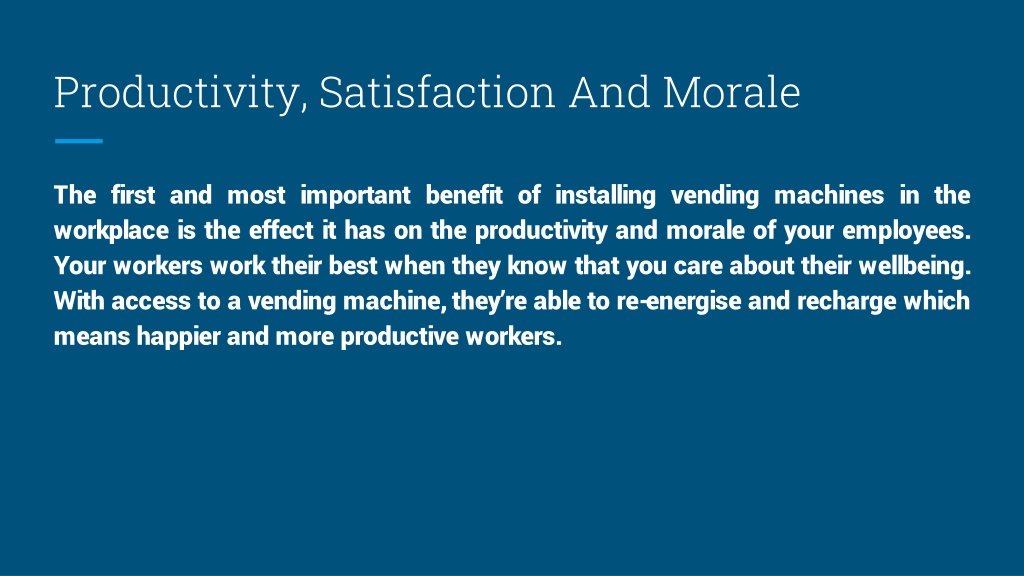 Productivity, Satisfaction And Morale

The first and most important benefit of installing vending machines in the workplace is the effect it has on the productivity and morale of your employees. Your workers work their best when they know that you care about their wellbeing. With access to a vending machine, they're able to re-energise and recharge which means happier and more productive workers.